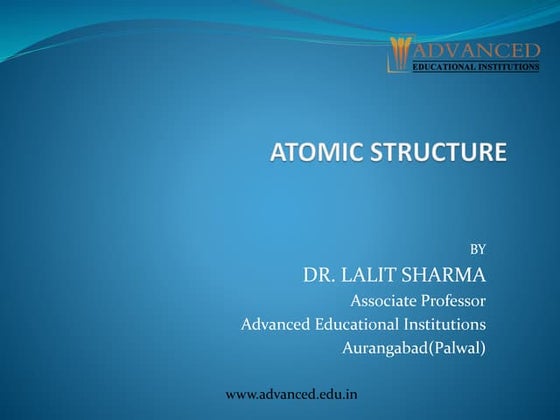 ADVANCED
EDUCATIONAL INSTITUTIONS

ATOMIC STRUCTURE

BY
DR. LALIT SHARMA
Associate Professor
Advanced Educational Institutions
Aurangabad(Palwal)

www.advanced.edu.in